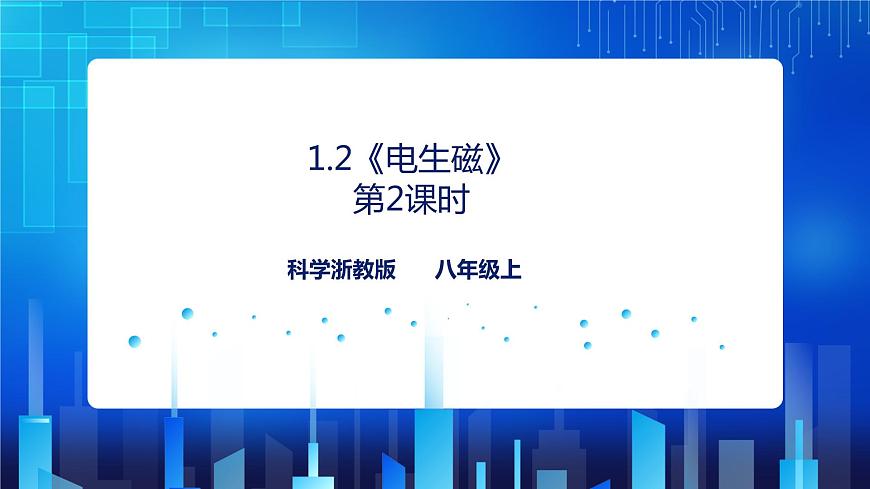 1.2《电生磁》
第2课时

科学浙教版　　八年级上